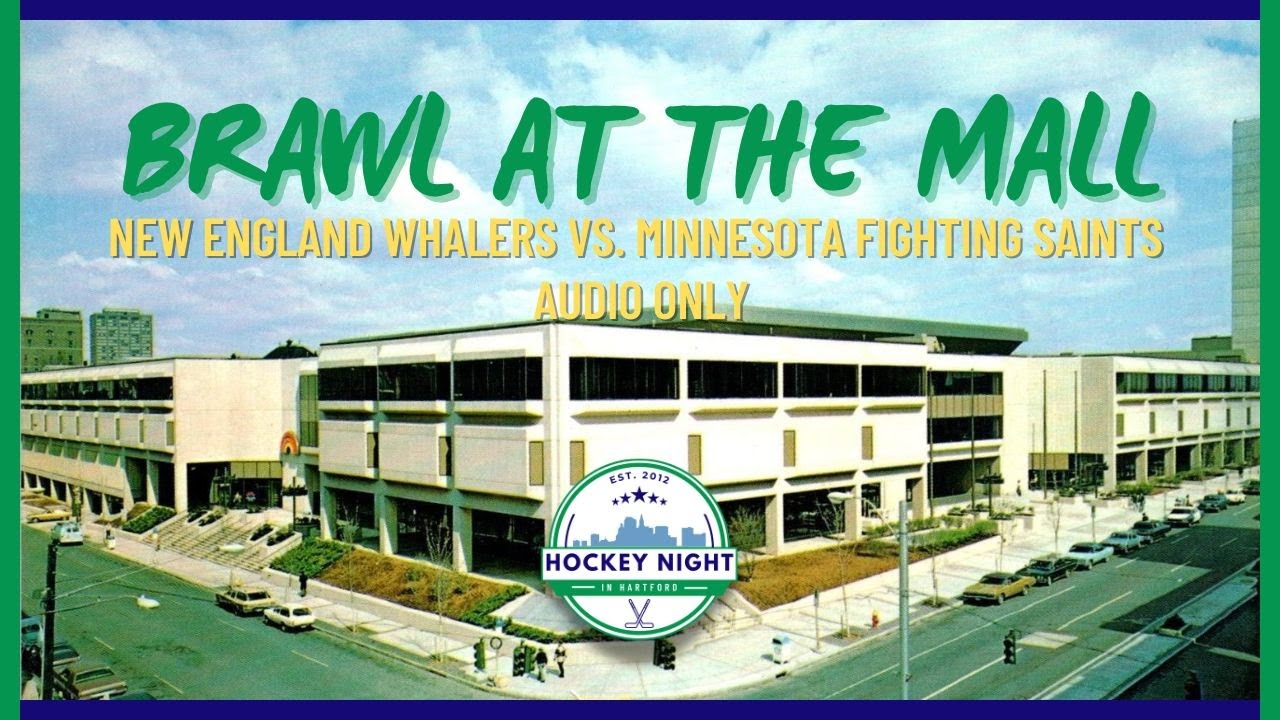 BRAWL AT THE MALL
NEW ENGLAND WHALERS VS. MINNESOTA FIGHTING SAINTS
AUDIO ONLY

EST. 2012
HOCKEY NIGHT
IN HARTFORD